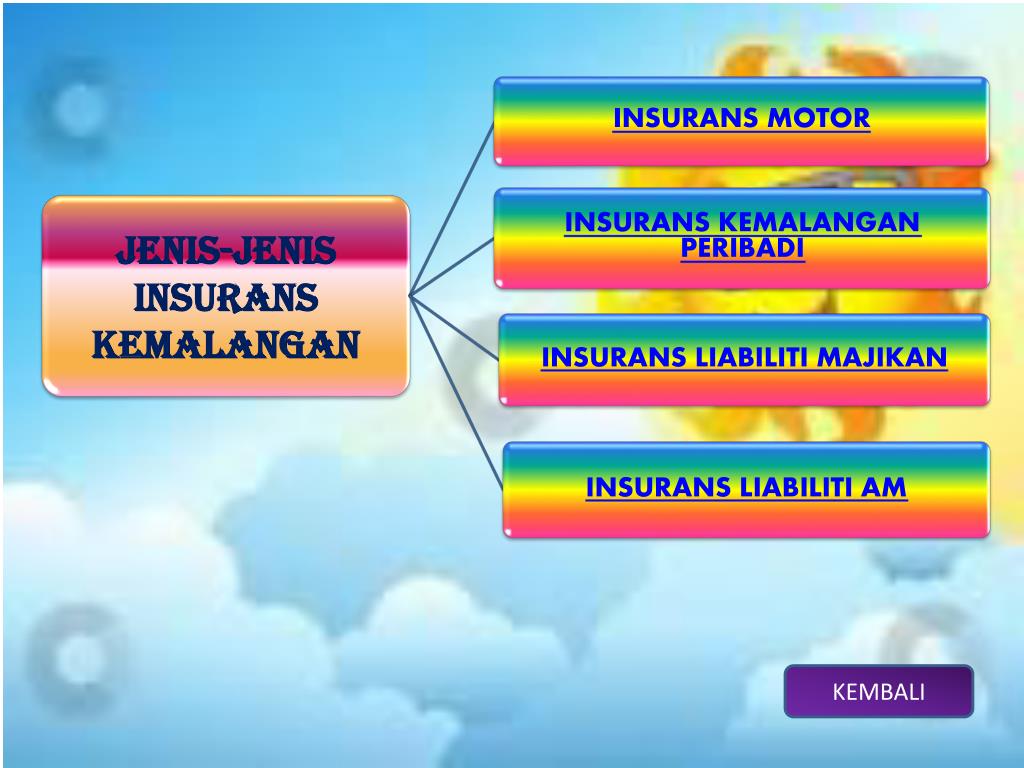 JENIS-JENIS INSURANS KEMALANGAN

INSURANS MOTOR

INSURANS KEMALANGAN PERIBADI

INSURANS LIABILITI MAJIKAN

INSURANS LIABILITI AM

KEMBALI